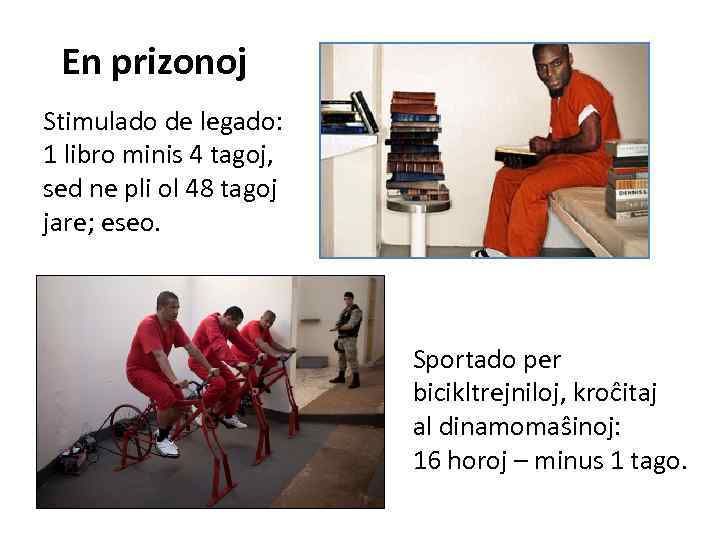 En prizonoj

Stimulado de legado: 1 libro minis 4 tagoj, sed ne pli ol 48 tagoj jare; eseo.

DENNIS L

Sportado per bicikltrejniloj, kroĉitaj al dinamomaŝinoj: 16 horoj – minus 1 tago.